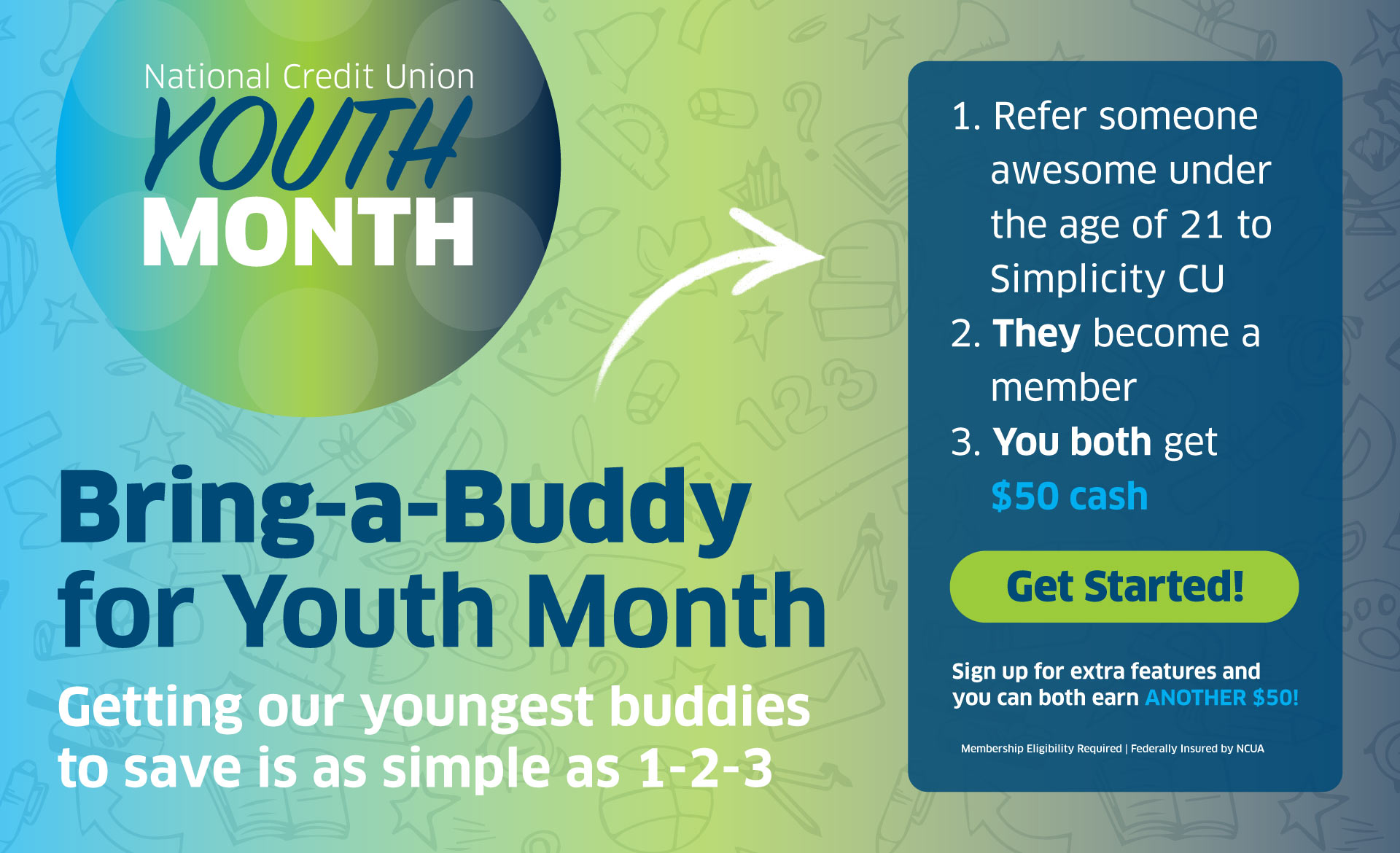 National Credit Union
YOUTH
MONTH

Bring-a-Buddy for Youth Month

Getting our youngest buddies to save is as simple as 1-2-3

1. Refer someone awesome under the age of 21 to Simplicity CU
2. They become a member
3. You both get $50 cash

Get Started!

Sign up for extra features and you can both earn ANOTHER $50!

Membership Eligibility Required | Federally Insured by NCUA